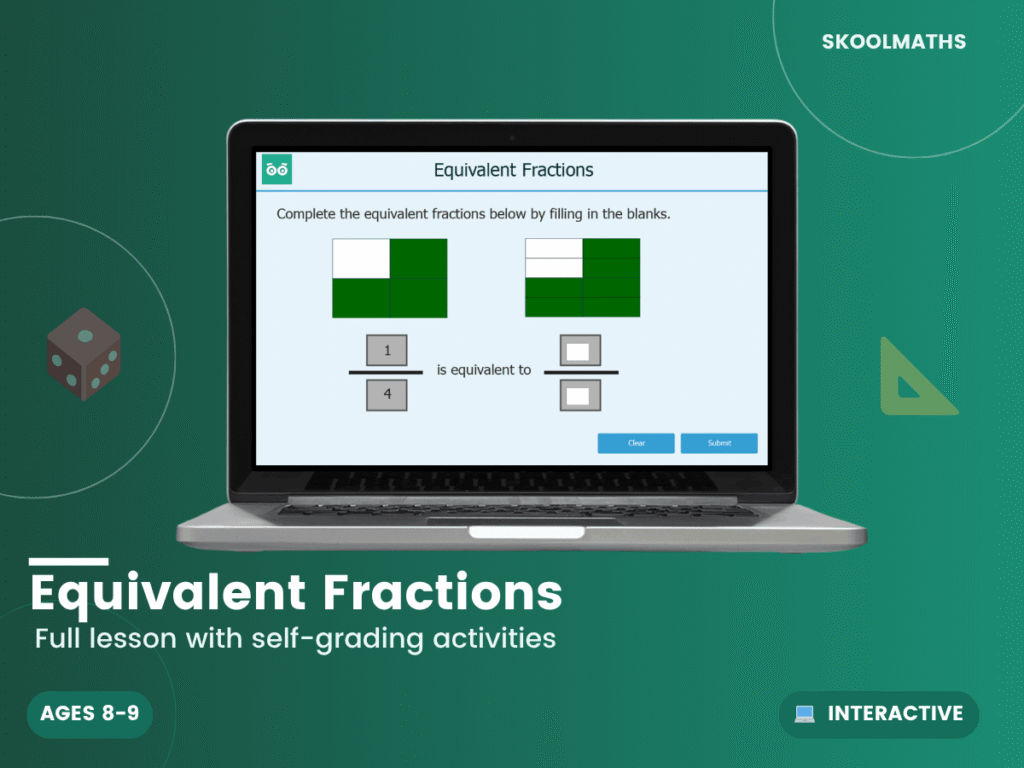 SKOOLMATHS

Equivalent Fractions

Complete the equivalent fractions below by filling in the blanks.

$\frac{1}{4}$ is equivalent to

Clear

Submit

Equivalent Fractions

Full lesson with self-grading activities

AGES 8-9

INTERACTIVE